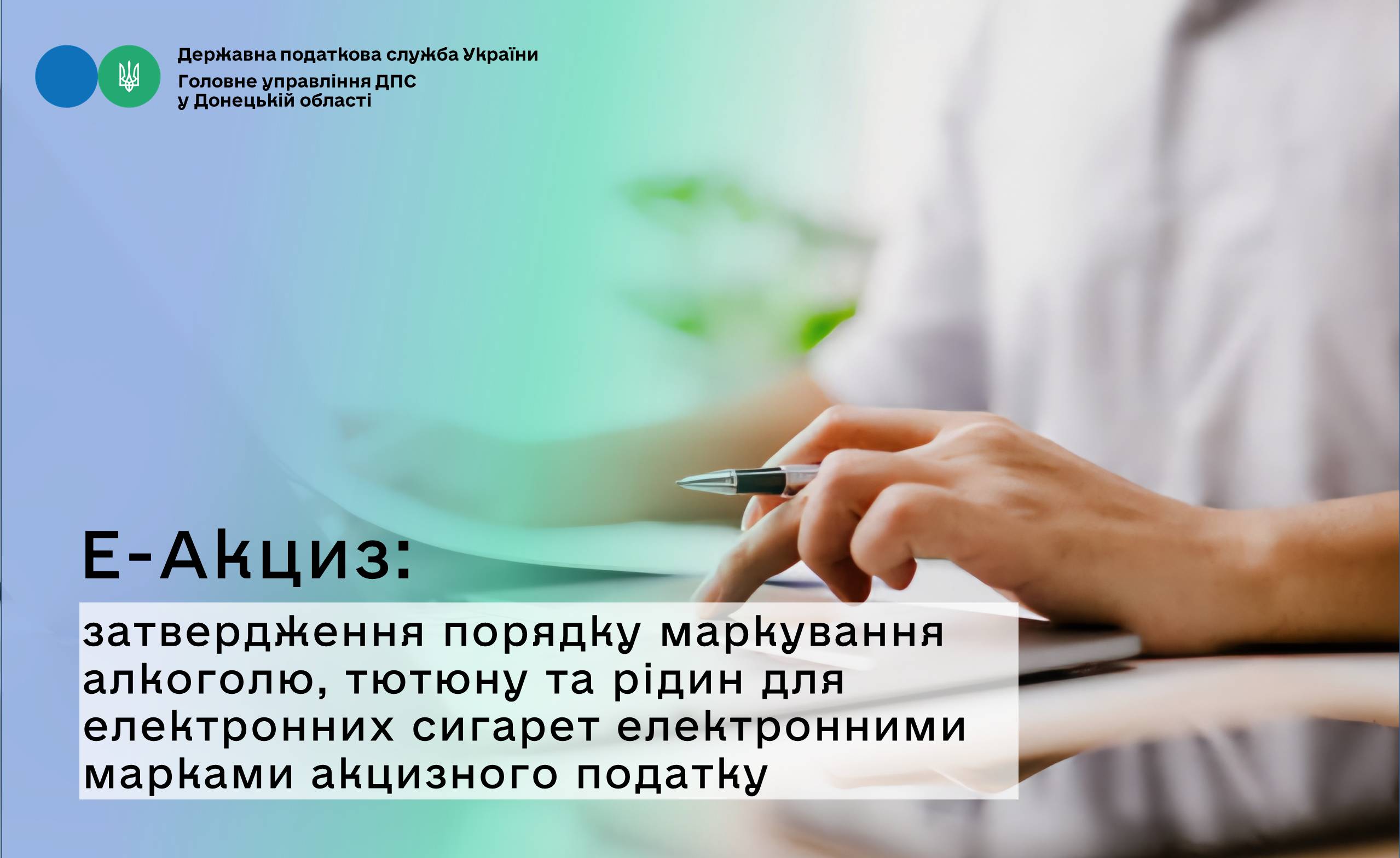 Державна податкова служба України
Головне управління ДПС у Донецькій області

Е-Акциз:

затвердження порядку маркування алкоголю, тютюну та рідин для електронних сигарет електронними марками акцизного податку